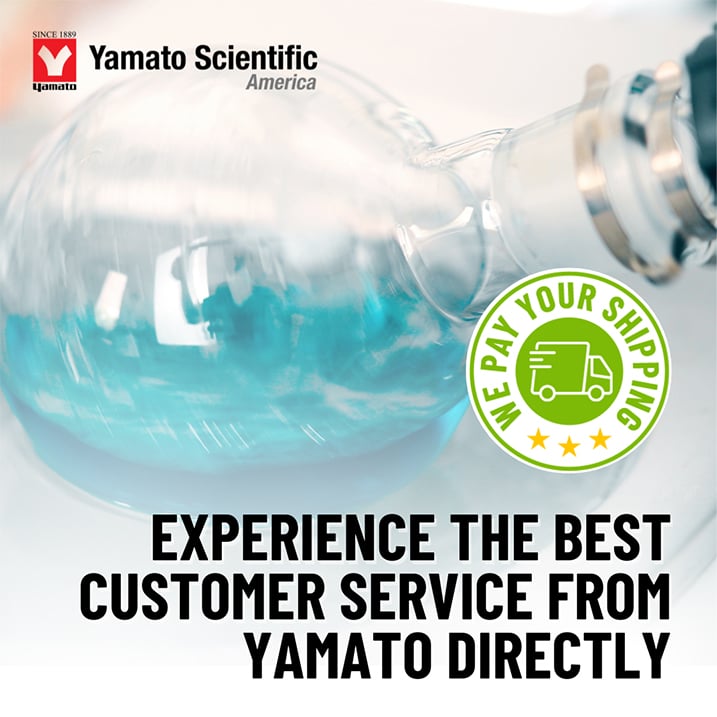 SINCE 1889
Yamato
Yamato Scientific
America

WE PAY YOUR SHIPPING

EXPERIENCE THE BEST CUSTOMER SERVICE FROM YAMATO DIRECTLY